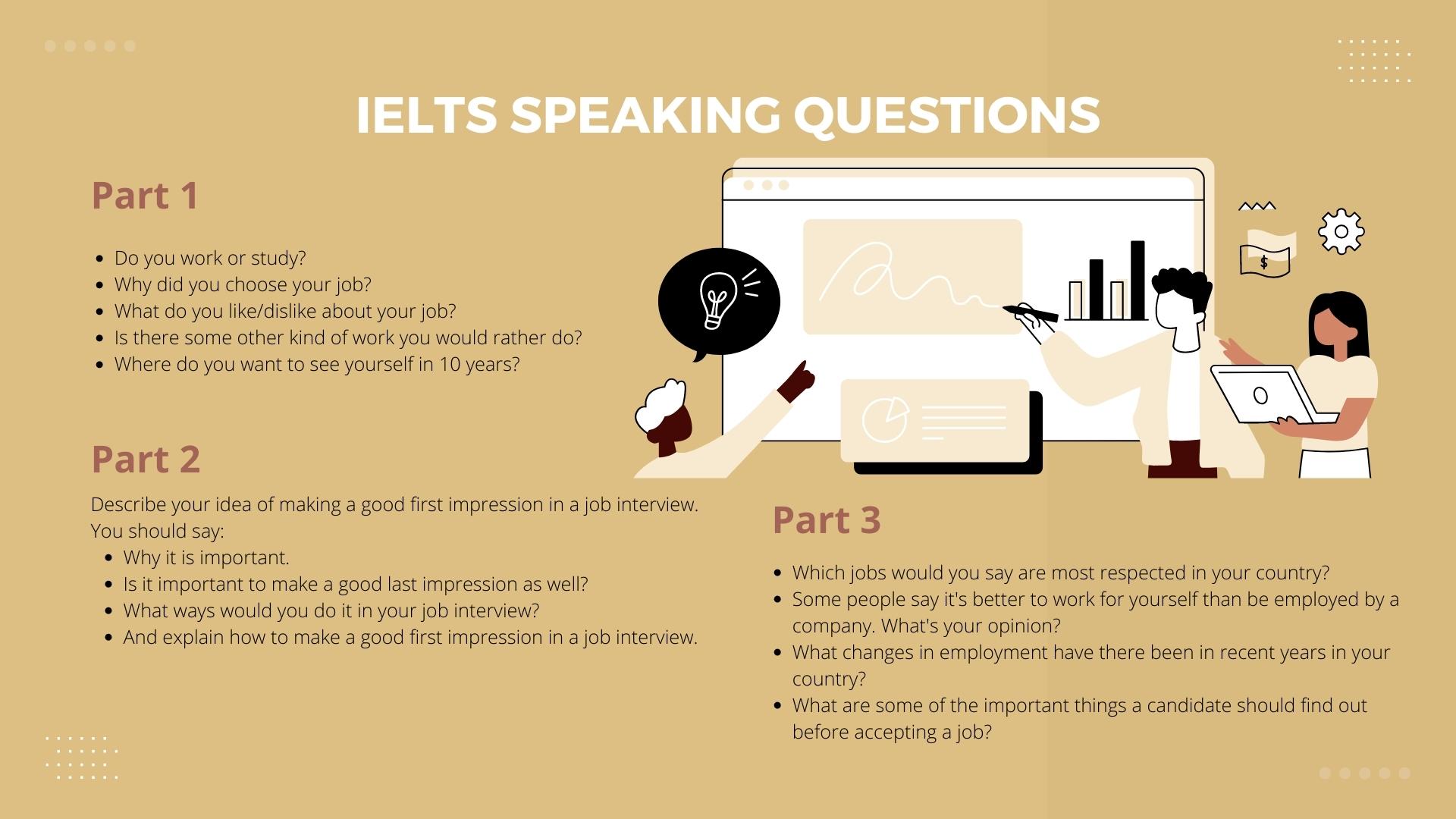 IELTS SPEAKING QUESTIONS

Part 1

- Do you work or study?
- Why did you choose your job?
- What do you like/dislike about your job?
- Is there some other kind of work you would rather do?
- Where do you want to see yourself in 10 years?

$

Part 2

Describe your idea of making a good first impression in a job interview. You should say:

- Why it is important.
- Is it important to make a good last impression as well?
- What ways would you do it in your job interview?
- And explain how to make a good first impression in a job interview.

Part 3

- Which jobs would you say are most respected in your country?
- Some people say it's better to work for yourself than be employed by a company. What's your opinion?
- What changes in employment have there been in recent years in your country?
- What are some of the important things a candidate should find out before accepting a job?